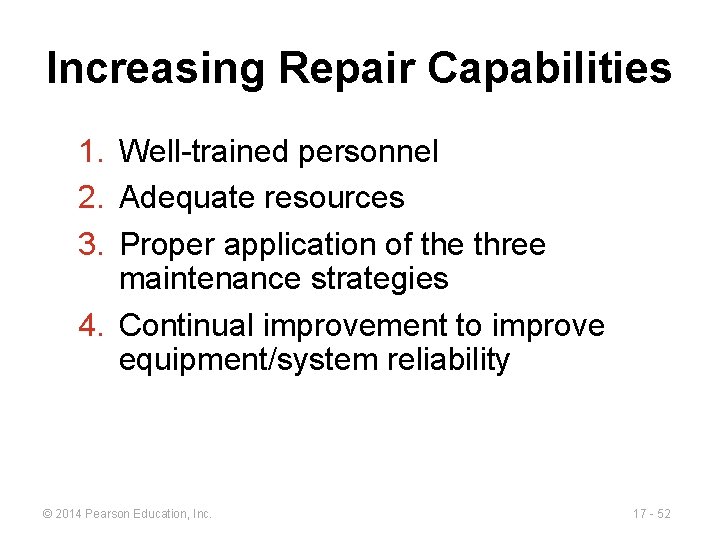 Increasing Repair Capabilities

1. Well-trained personnel
2. Adequate resources
3. Proper application of the three maintenance strategies
4. Continual improvement to improve equipment/system reliability

© 2014 Pearson Education, Inc.

17 - 52